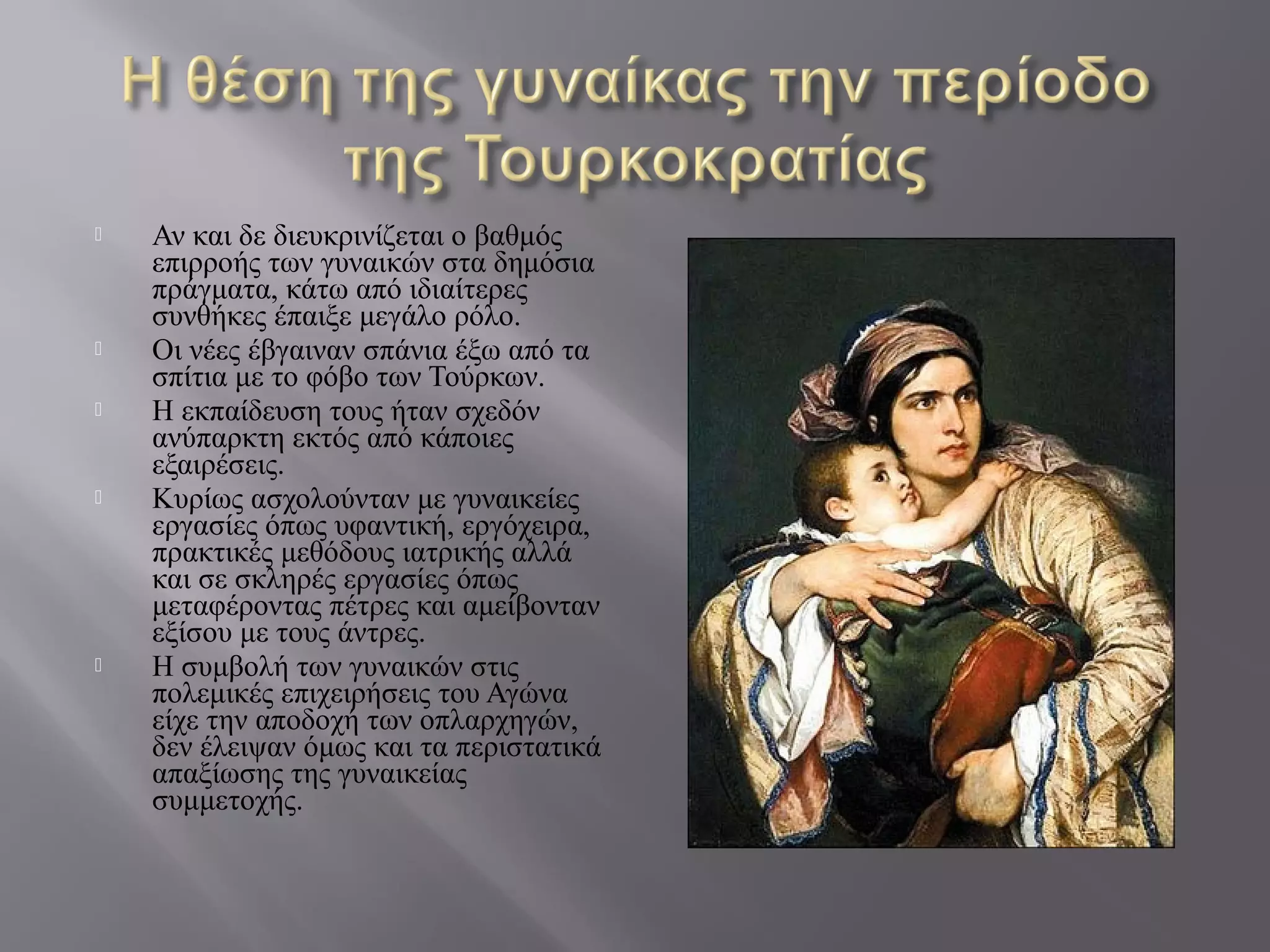 Η θέση της γυναίκας την περίοδο της Τουρκοκρατίας

Αν και δε διευκρινίζεται ο βαθμός επιρροής των γυναικών στα δημόσια πράγματα, κάτω από ιδιαίτερες συνθήκες έπαιξε μεγάλο ρόλο.

Οι νέες έβγαιναν σπάνια έξω από τα σπίτια με το φόβο των Τούρκων.

Η εκπαίδευση τους ήταν σχεδόν ανύπαρκτη εκτός από κάποιες εξαιρέσεις.

Κυρίως ασχολούνταν με γυναικείες εργασίες όπως υφαντική, εργόχειρα, πρακτικές μεθόδους ιατρικής αλλά και σε σκληρές εργασίες όπως μεταφέροντας πέτρες και αμείβονταν εξίσου με τους άντρες.

Η συμβολή των γυναικών στις πολεμικές επιχειρήσεις του Αγώνα είχε την αποδοχή των οπλαρχηγών, δεν έλειψαν όμως και τα περιστατικά απαξίωσης της γυναικείας συμμετοχής.